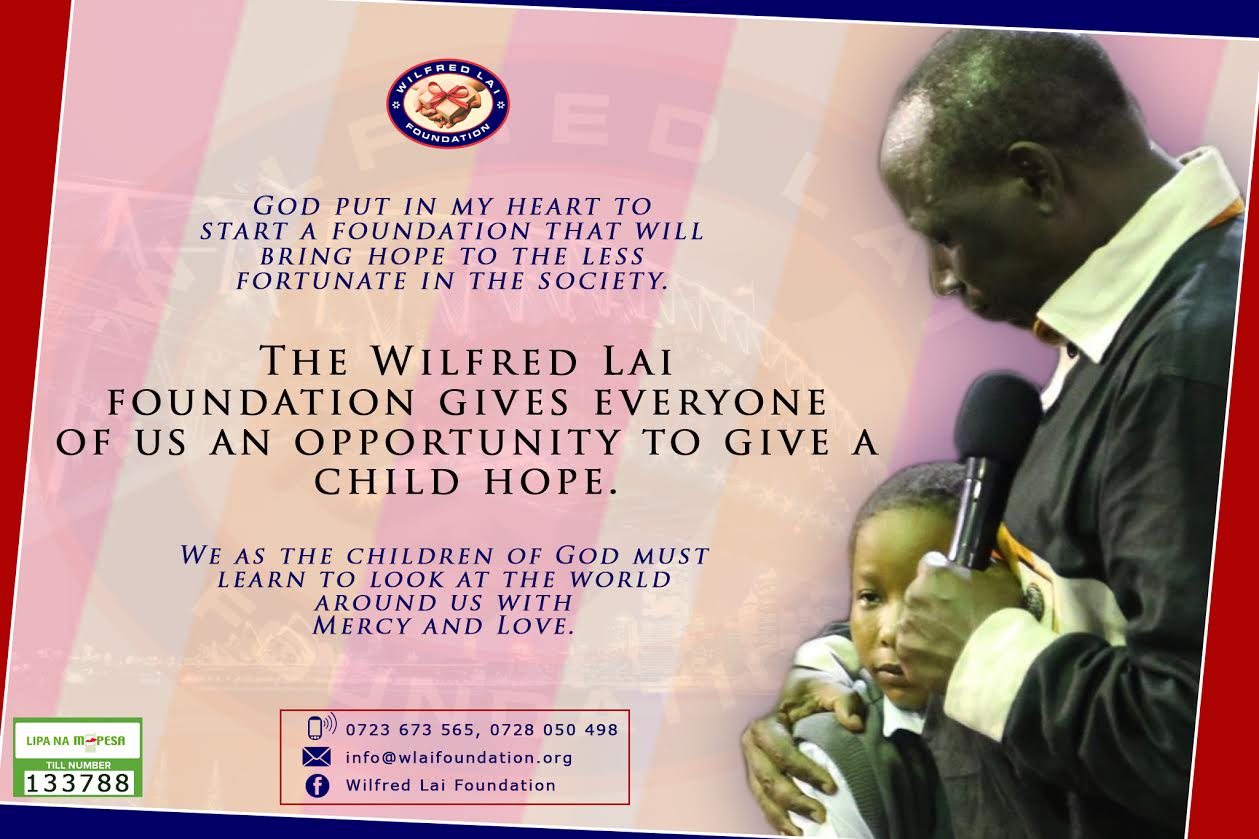 WILFRED LAI FOUNDATION

GOD PUT IN MY HEART TO START A FOUNDATION THAT WILL BRING HOPE TO THE LESS FORTUNATE IN THE SOCIETY.

THE WILFRED LAI FOUNDATION GIVES EVERYONE OF US AN OPPORTUNITY TO GIVE A CHILD HOPE.

WE AS THE CHILDREN OF GOD MUST LEARN TO LOOK AT THE WORLD AROUND US WITH MERCY AND LOVE.

LIPA NA M-PESA
TILL NUMBER
133788

0723 673 565, 0728 050 498
info@wlaifoundation.org
Wilfred Lai Foundation